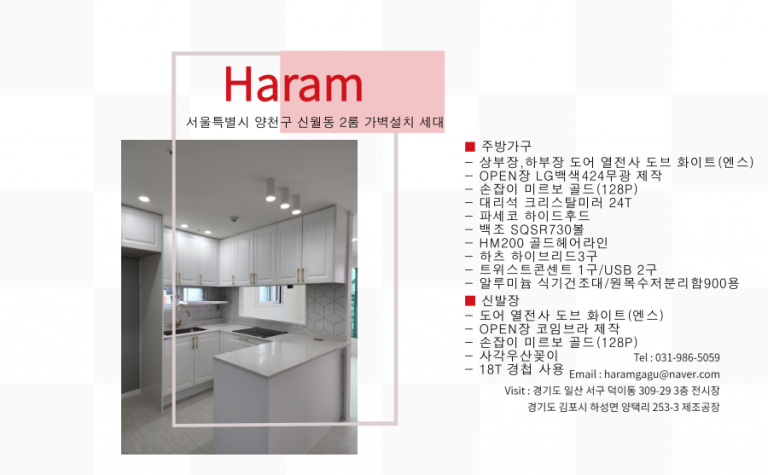 Haram

서울특별시 양천구 신월동 2룸 가벽설치 세대

■ 주방가구
– 상부장,하부장 도어 열전사 도브 화이트(엔스)
– OPEN장 LG백색424무광 제작
– 손잡이 미르보 골드(128P)
– 대리석 크리스탈미러 24T
– 파세코 하이드후드
– 백조 SQSR730볼
– HM200 골드헤어라인
– 하츠 하이브리드3구
– 트위스트콘센트 1구/USB 2구
– 알루미늄 식기건조대/원목수저분리함900용

■ 신발장
– 도어 열전사 도브 화이트(엔스)
– OPEN장 코임브라 제작
– 손잡이 미르보 골드(128P)
– 사각우산꽂이
– 18T 경첩 사용

Tel : 031-986-5059
Email : haramgagu@naver.com
Visit : 경기도 일산 서구 덕이동 309-29 3층 전시장
경기도 김포시 하성면 양택리 253-3 제조공장